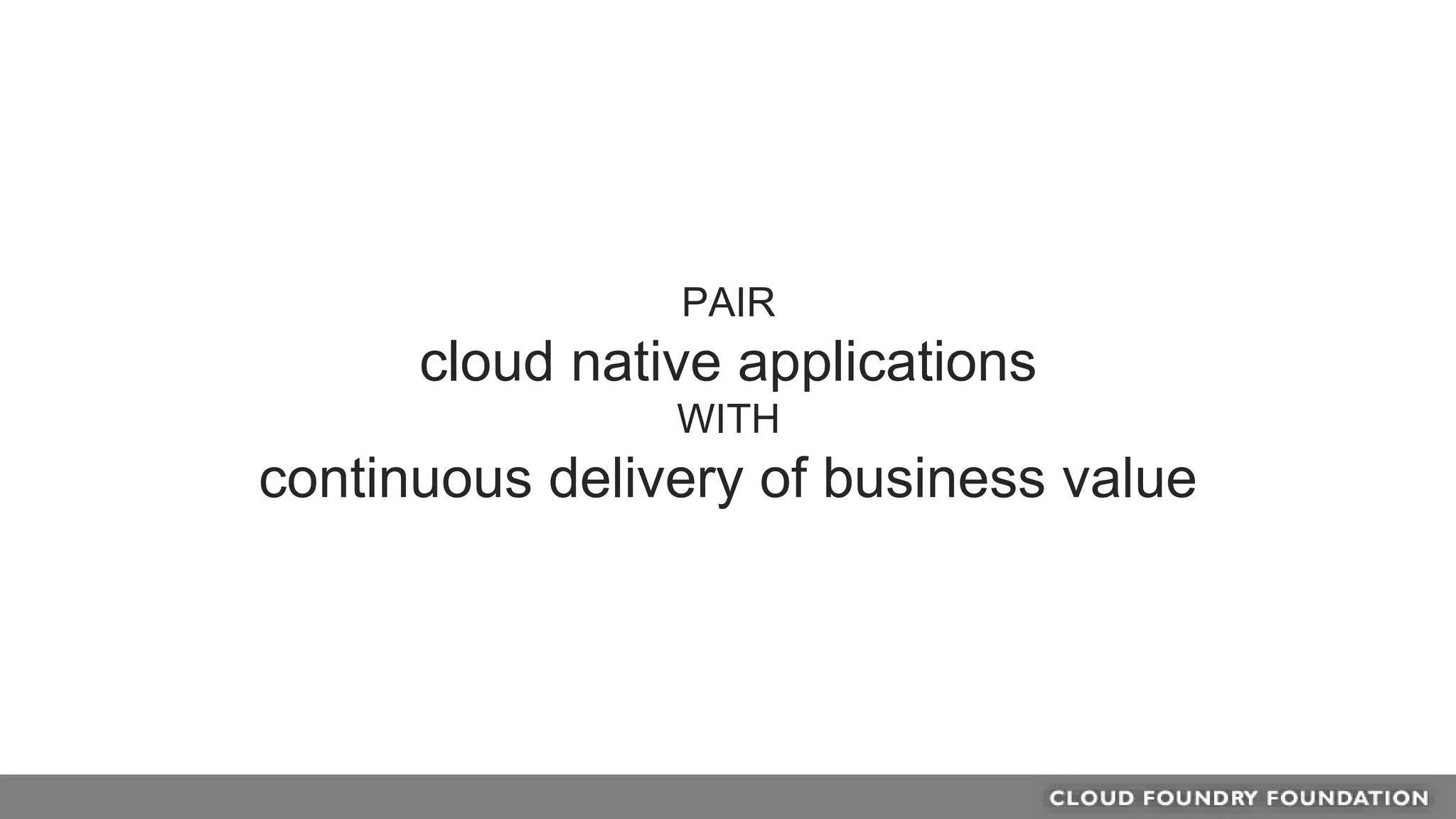 PAIR

cloud native applications

WITH

continuous delivery of business value

CLOUD FOUNDRY FOUNDATION